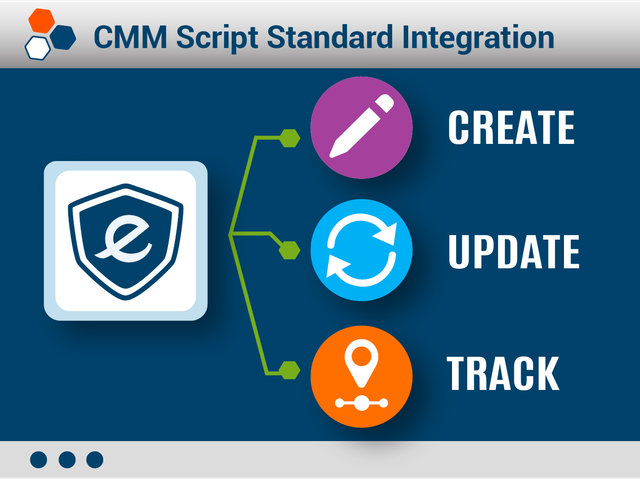 CMM Script Standard Integration

e

CREATE

UPDATE

TRACK